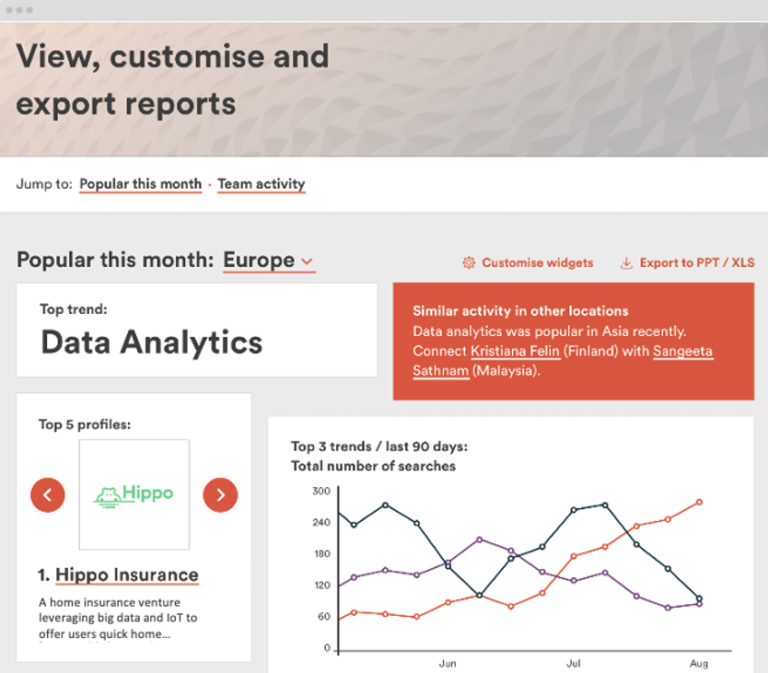 View, customise and export reports

Jump to: Popular this month · Team activity

Popular this month: Europe

Customise widgets

Export to PPT / XLS

Top trend:

Data Analytics

Similar activity in other locations
Data analytics was popular in Asia recently. Connect Kristiana Felin (Finland) with Sangeeta Sathnam (Malaysia).

Top 5 profiles:

Hippo

1. Hippo Insurance

A home insurance venture leveraging big data and IoT to offer users quick home...

Top 3 trends / last 90 days:
Total number of searches

300
240
180
120
60
0
Jun
Jul
Aug